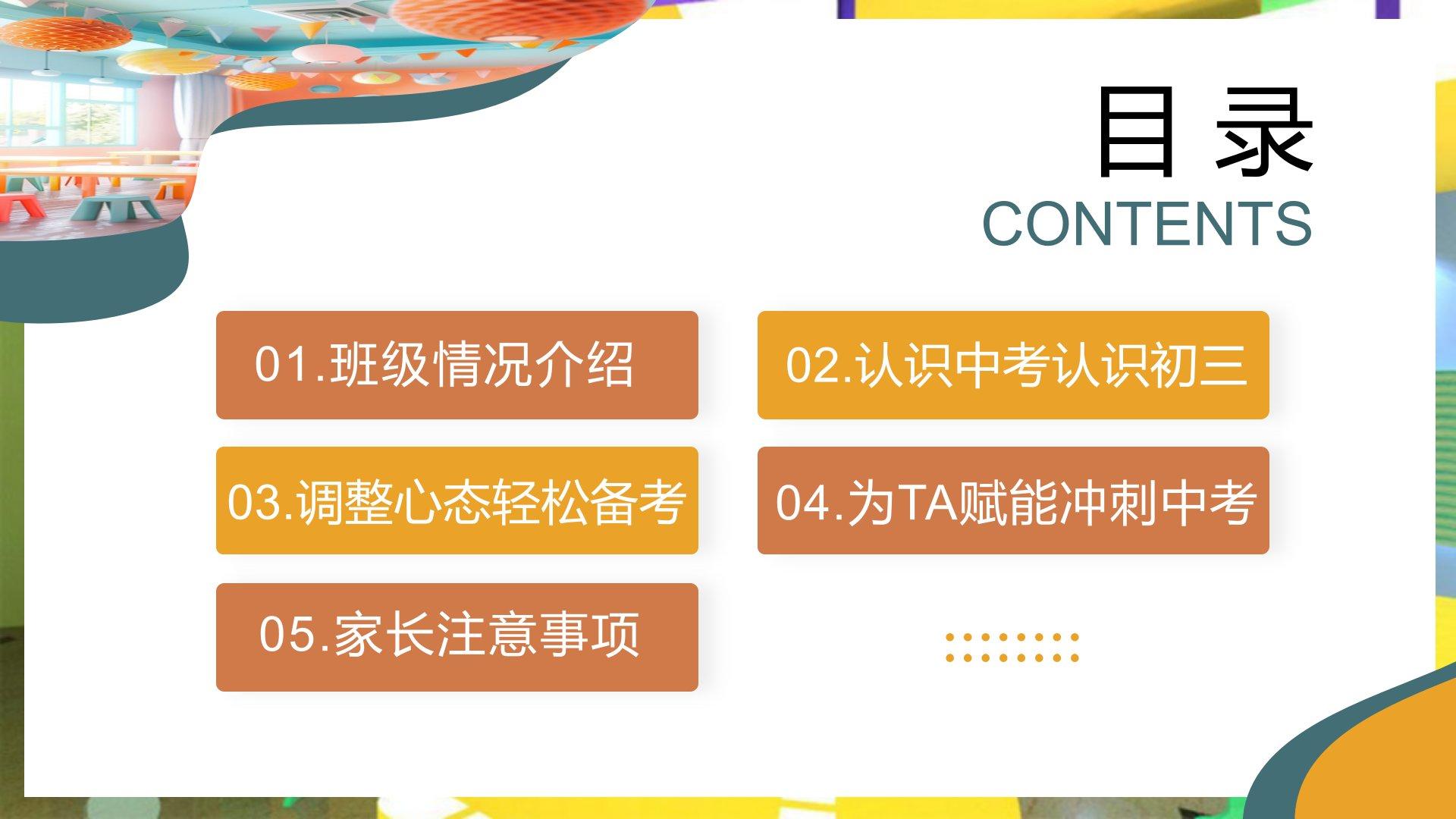 目录
CONTENTS

01.班级情况介绍

02.认识中考认识初三

03.调整心态轻松备考

04.为TA赋能冲刺中考

05.家长注意事项